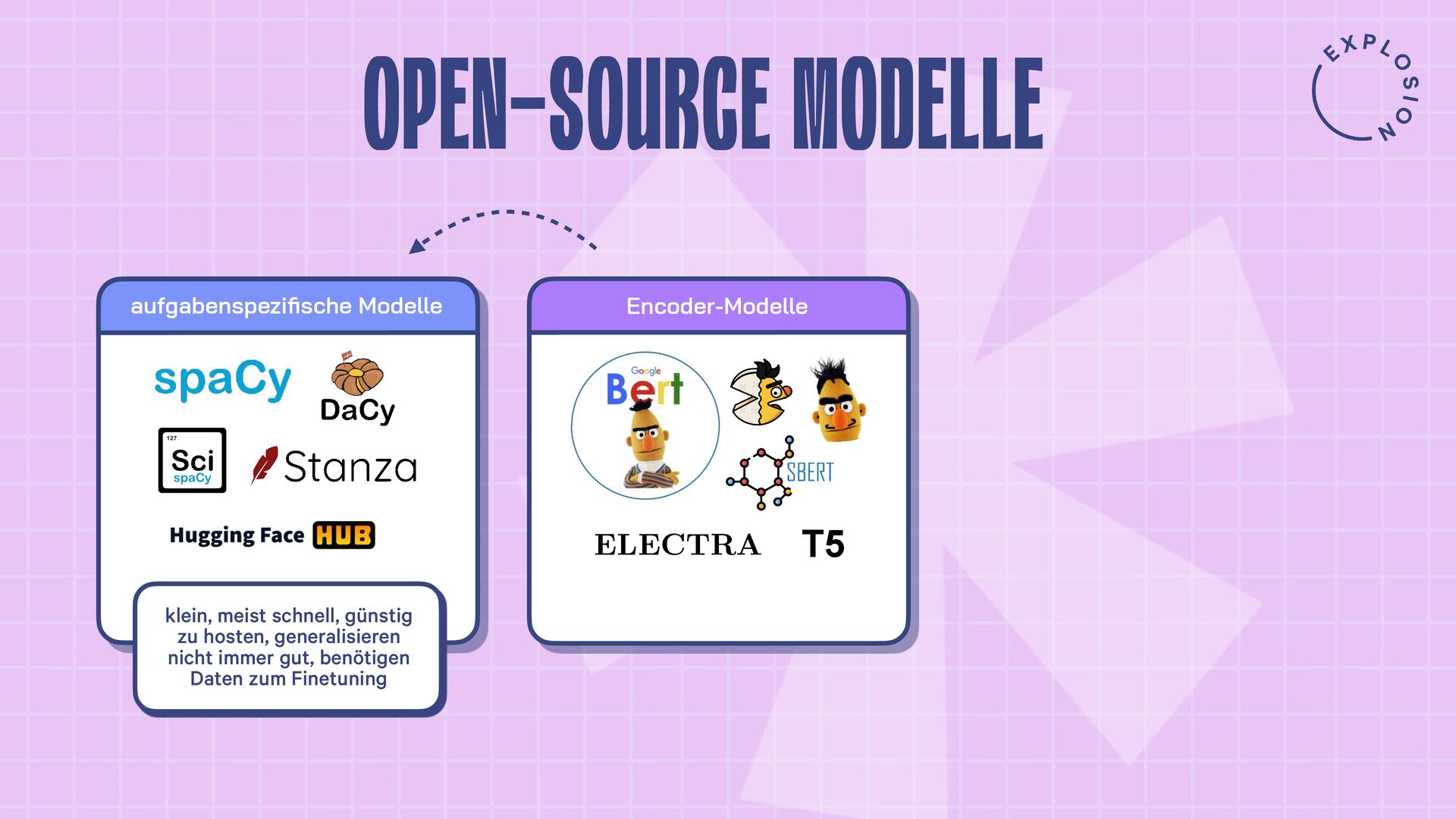 OPEN-SOURCE MODELLE

EXPLOSION

aufgabenspezifische Modelle

spaCy

DaCy

127
Sci
spaCy

Stanza

Hugging Face HUB

klein, meist schnell, günstig zu hosten, generalisieren nicht immer gut, benötigen Daten zum Finetuning

Encoder-Modelle

Google
Bert

SBERT

ELECTRA

T5